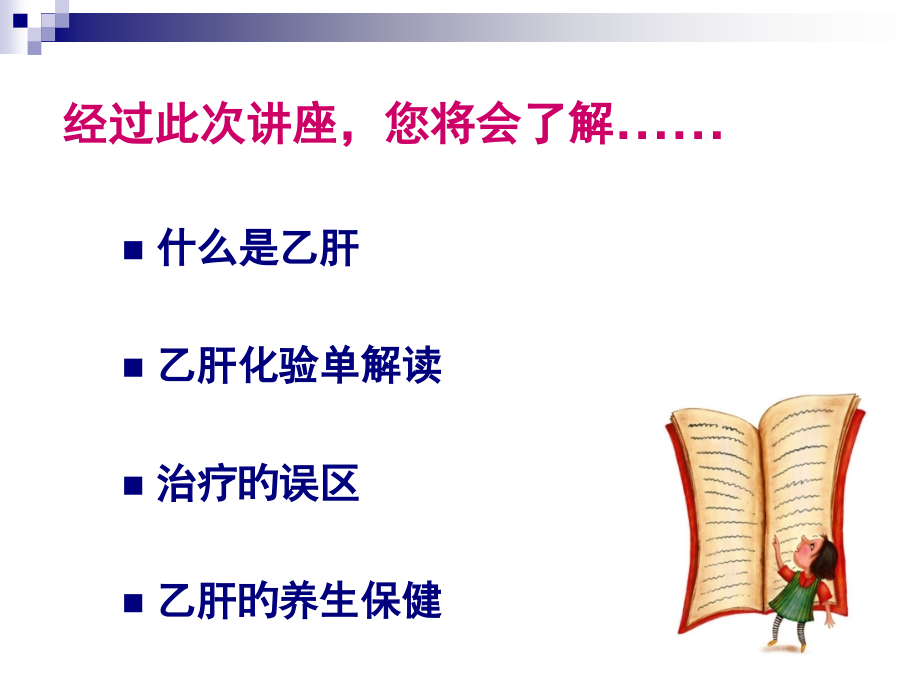 经过此次讲座，您将会了解……

■ 什么是乙肝

■ 乙肝化验单解读

■ 治疗的误区

■ 乙肝的养生保健